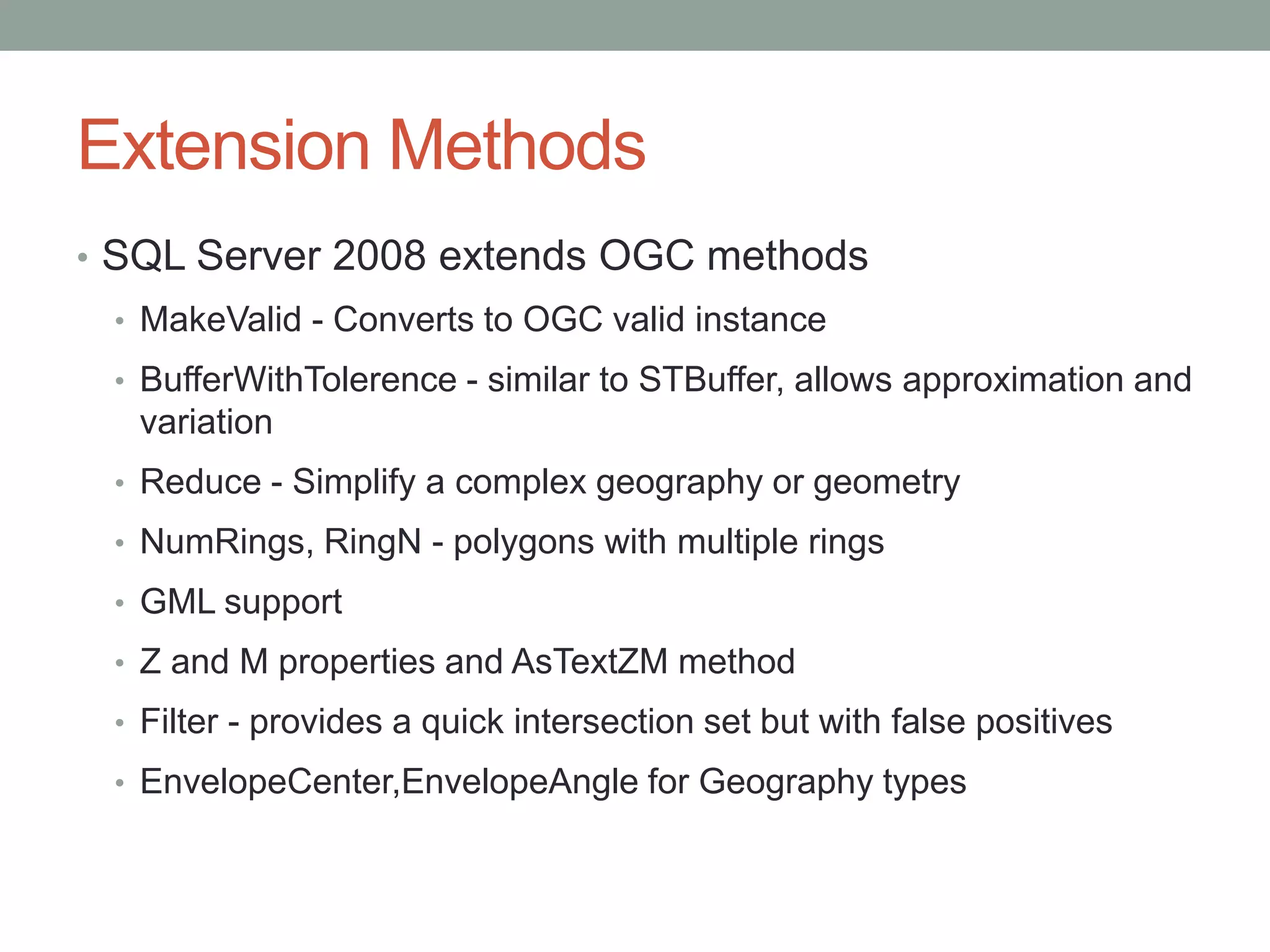 Extension Methods

• SQL Server 2008 extends OGC methods
  • MakeValid - Converts to OGC valid instance
  • BufferWithTolerence - similar to STBuffer, allows approximation and variation
  • Reduce - Simplify a complex geography or geometry
  • NumRings, RingN - polygons with multiple rings
  • GML support
  • Z and M properties and AsTextZM method
  • Filter - provides a quick intersection set but with false positives
  • EnvelopeCenter,EnvelopeAngle for Geography types